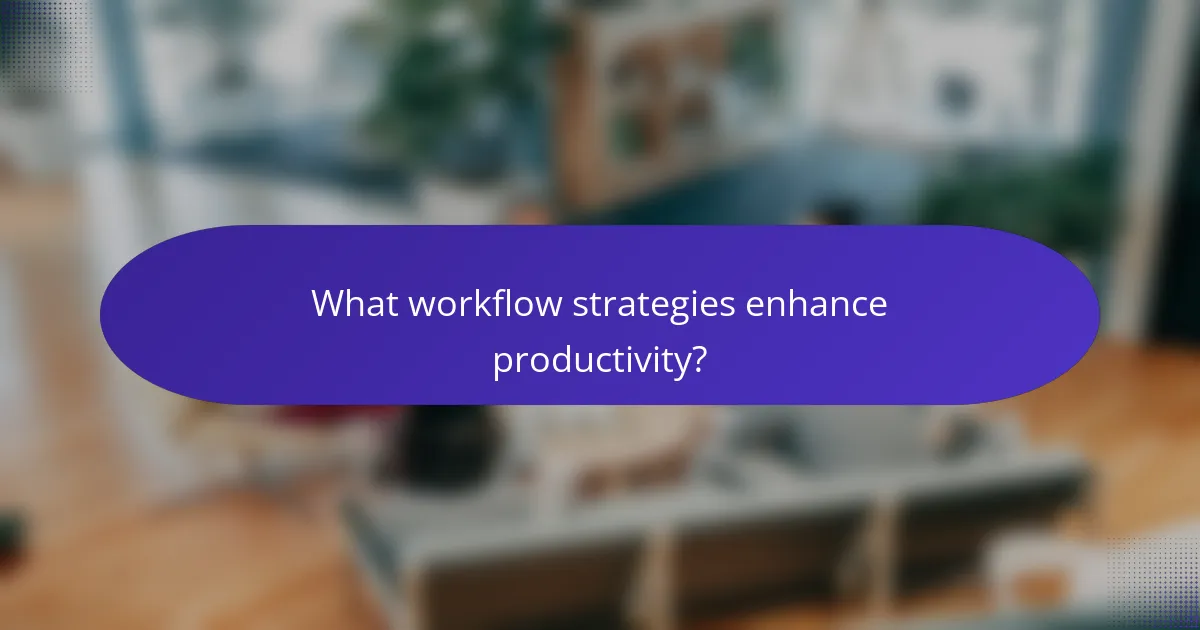 What workflow strategies enhance productivity?